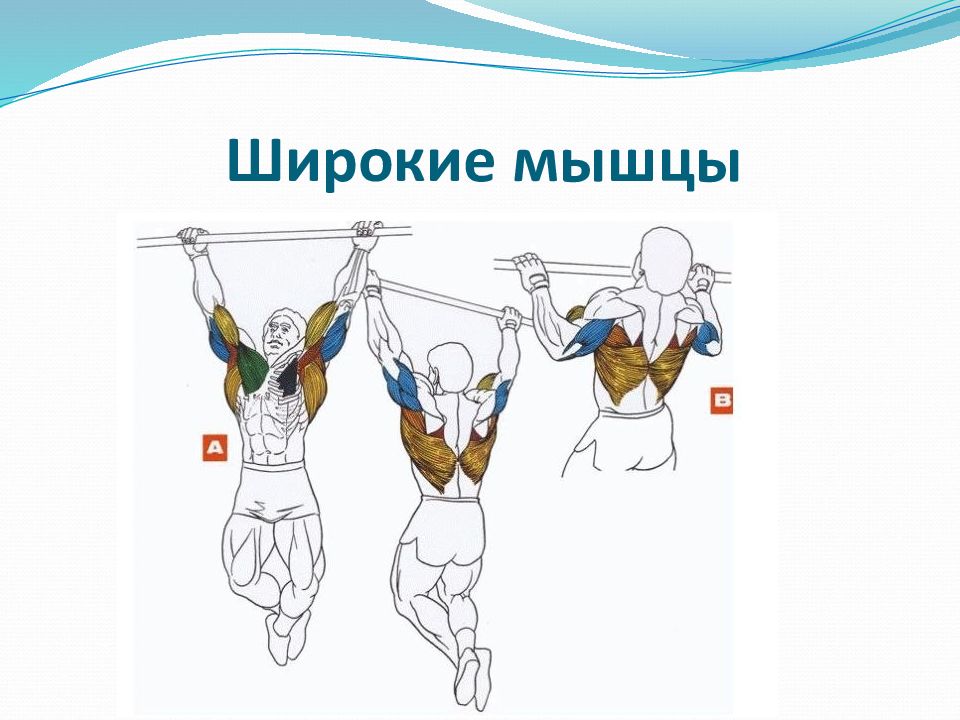 Широкие мышцы

A

B